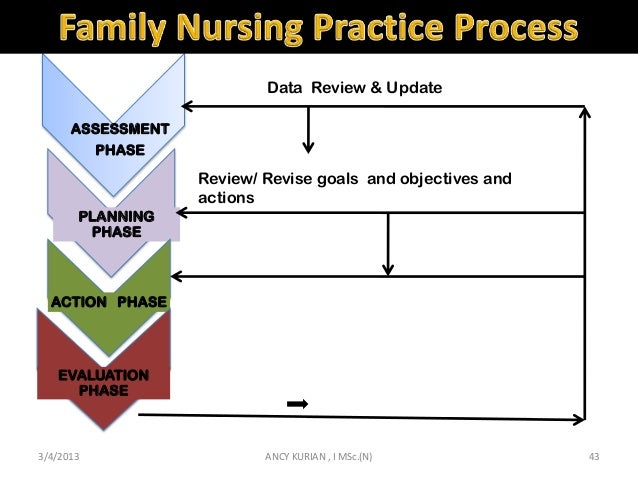 Family Nursing Practice Process

ASSESSMENT PHASE

Data Review & Update

PLANNING PHASE

Review/ Revise goals and objectives and actions

ACTION PHASE

EVALUATION PHASE

3/4/2013

ANCY KURIAN , I MSc.(N)

43